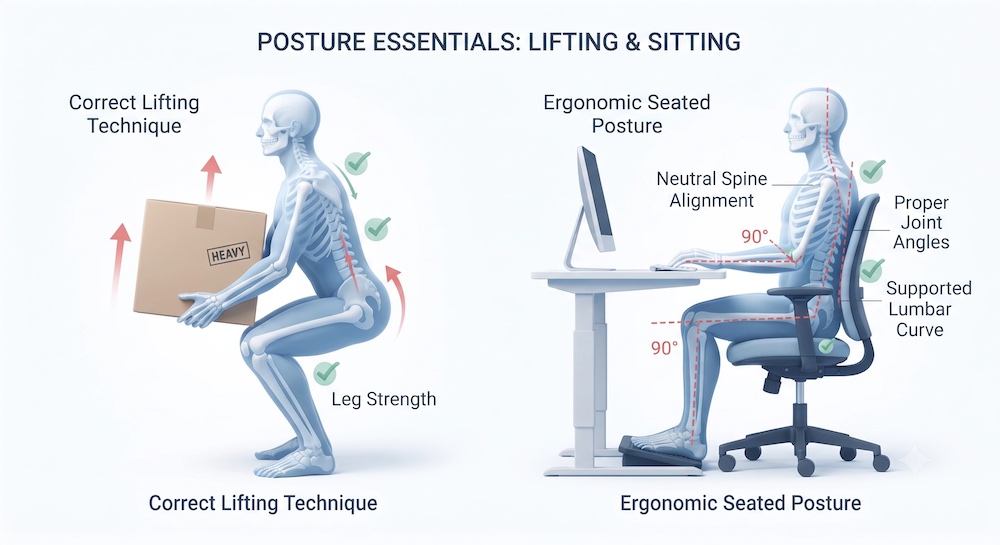 POSTURE ESSENTIALS: LIFTING & SITTING

Correct Lifting Technique

HEAVY

Leg Strength

Correct Lifting Technique

Ergonomic Seated Posture

Neutral Spine Alignment

90°

Proper Joint Angles

Supported Lumbar Curve

90°

Ergonomic Seated Posture